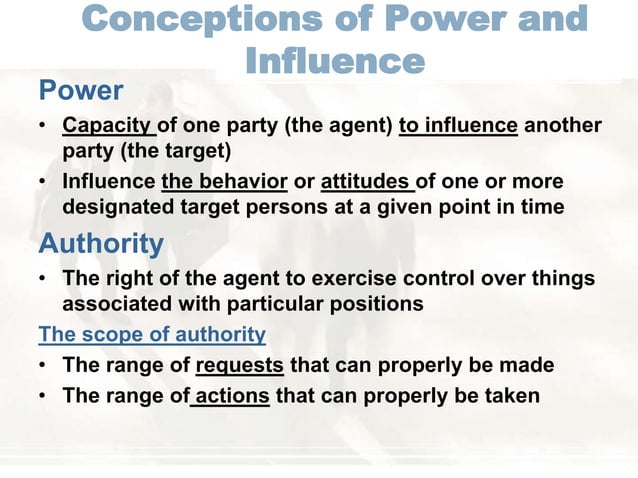 Conceptions of Power and Influence

Power

• Capacity of one party (the agent) to influence another party (the target)

• Influence the behavior or attitudes of one or more designated target persons at a given point in time

Authority

• The right of the agent to exercise control over things associated with particular positions

The scope of authority

• The range of requests that can properly be made

• The range of actions that can properly be taken